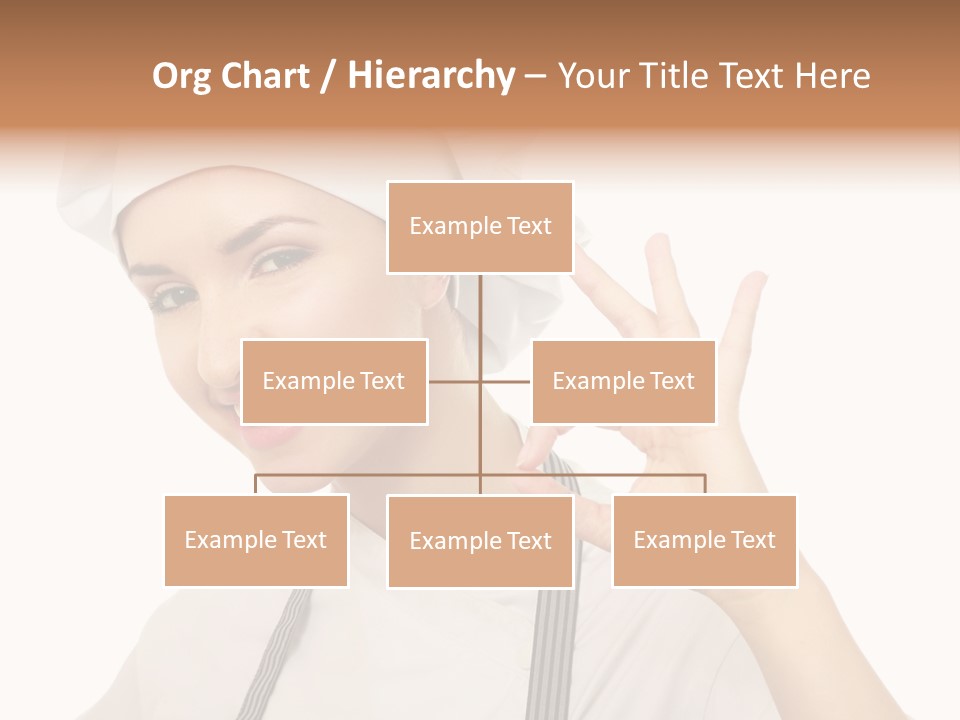 Org Chart / Hierarchy – Your Title Text Here

Example Text

Example Text

Example Text

Example Text

Example Text

Example Text